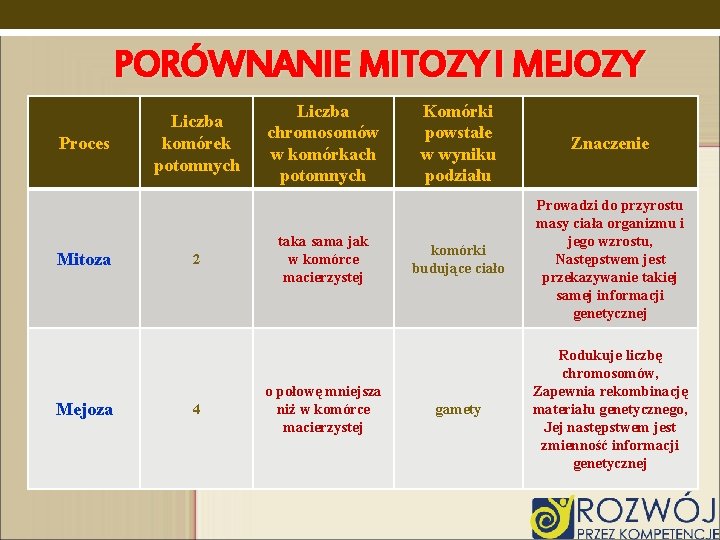 PORÓWNANIE MITOZY I MEJOZY

| Proces | Liczba komórek potomnych | Liczba chromosomów w komórkach potomnych | Komórki powstałe w wyniku podziału | Znaczenie |
|---|---|---|---|---|
| Mitoza | 2 | taka sama jak w komórce macierzystej | komórki budujące ciało | Prowadzi do przyrostu masy ciała organizmu i jego wzrostu, Następstwem jest przekazywanie takiej samej informacji genetycznej |
| Mejoza | 4 | o połowę mniejsza niż w komórce macierzystej | gamety | Rodukuje liczbę chromosomów, Zapewnia rekombinację materiału genetycznego, Jej następstwem jest zmienność informacji genetycznej |

ROZWÓJ PRZEZ KOMPETENCJE